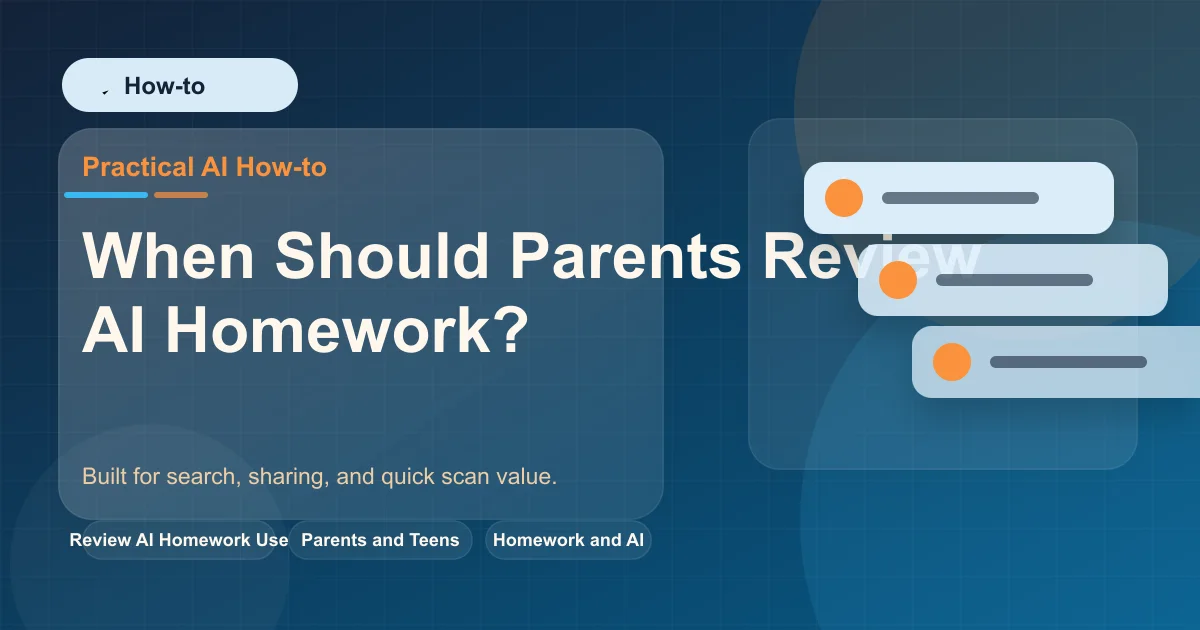 How-to

Practical AI How-to

When Should Parents Review AI Homework?

Built for search, sharing, and quick scan value.

Review AI Homework Use
Parents and Teens
Homework and AI